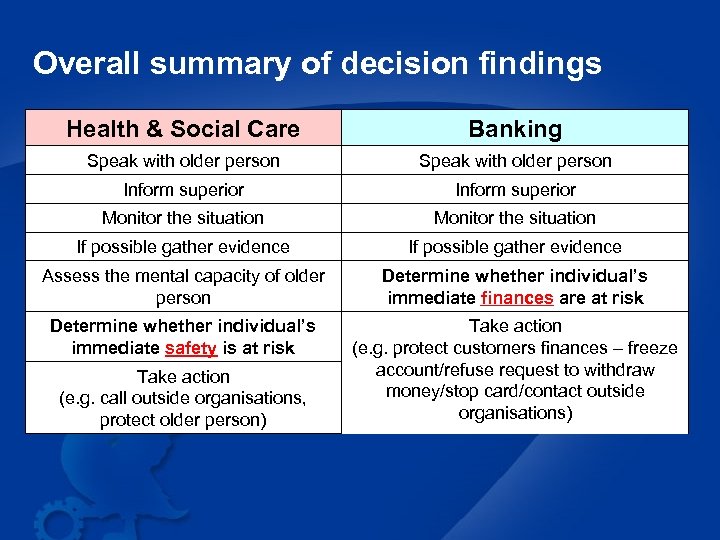 Overall summary of decision findings

| Health & Social Care | Banking |
|---|---|
| Speak with older person | Speak with older person |
| Inform superior | Inform superior |
| Monitor the situation | Monitor the situation |
| If possible gather evidence | If possible gather evidence |
| Assess the mental capacity of older person | Determine whether individual's immediate finances are at risk |
| Determine whether individual's immediate safety is at risk | Take action (e.g. protect customers finances – freeze account/refuse request to withdraw money/stop card/contact outside organisations) |
| Take action (e.g. call outside organisations, protect older person) | |